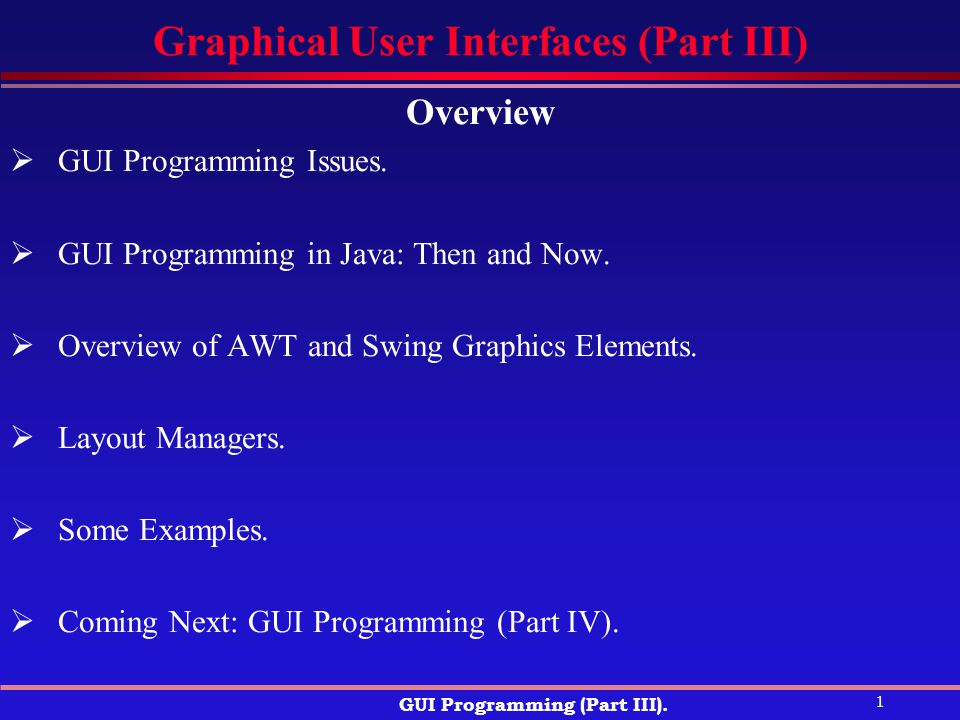 Graphical User Interfaces (Part III)

Overview

➢ GUI Programming Issues.

➢ GUI Programming in Java: Then and Now.

➢ Overview of AWT and Swing Graphics Elements.

➢ Layout Managers.

➢ Some Examples.

➢ Coming Next: GUI Programming (Part IV).

GUI Programming (Part III).

1